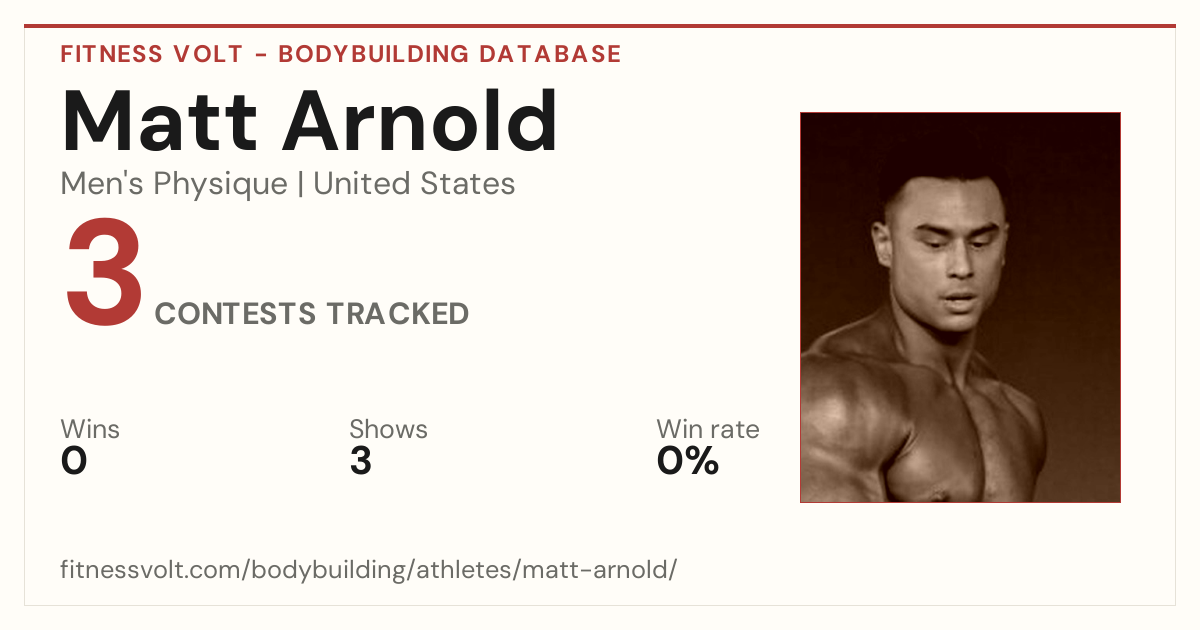 FITNESS VOLT - BODYBUILDING DATABASE

Matt Arnold

Men's Physique | United States

3 CONTESTS TRACKED

Wins
0

Shows
3

Win rate
0%

fitnessvolt.com/bodybuilding/athletes/matt-arnold/